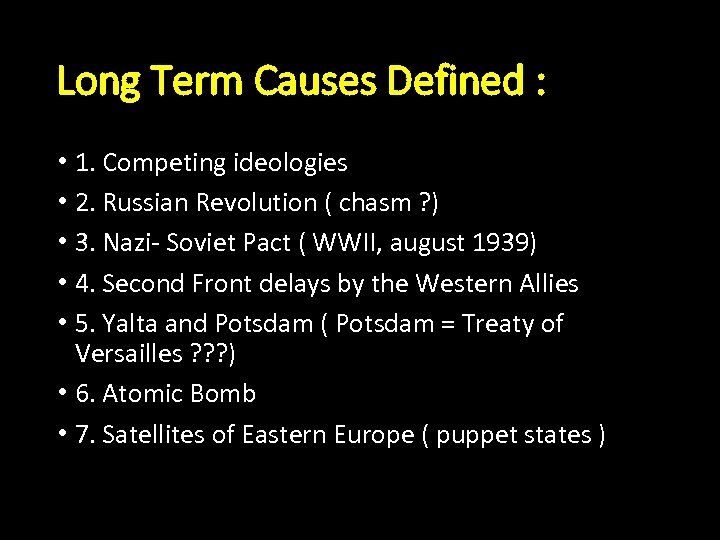 Long Term Causes Defined :

• 1. Competing ideologies
• 2. Russian Revolution ( chasm ?)
• 3. Nazi- Soviet Pact ( WWII, august 1939)
• 4. Second Front delays by the Western Allies
• 5. Yalta and Potsdam ( Potsdam = Treaty of Versailles ???)
• 6. Atomic Bomb
• 7. Satellites of Eastern Europe ( puppet states )